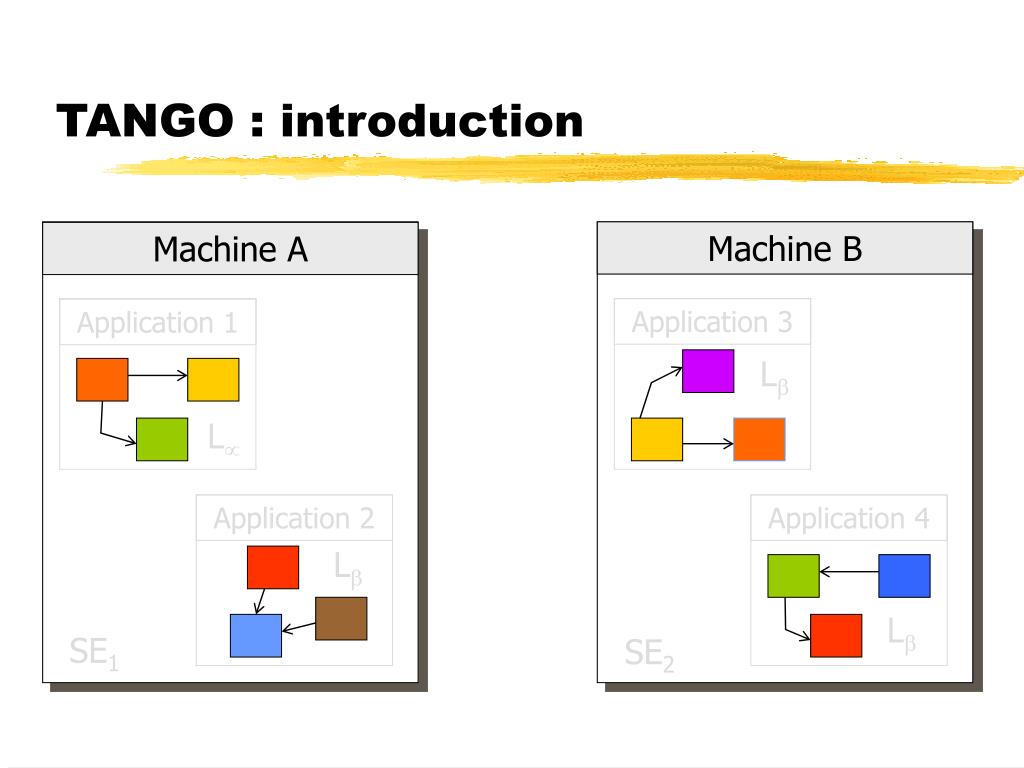 TANGO : introduction

Machine A

Application 1

$L_{\propto}$

Application 2

$L_{\beta}$

$SE_1$

Machine B

Application 3

$L_{\beta}$

Application 4

$L_{\beta}$

$SE_2$